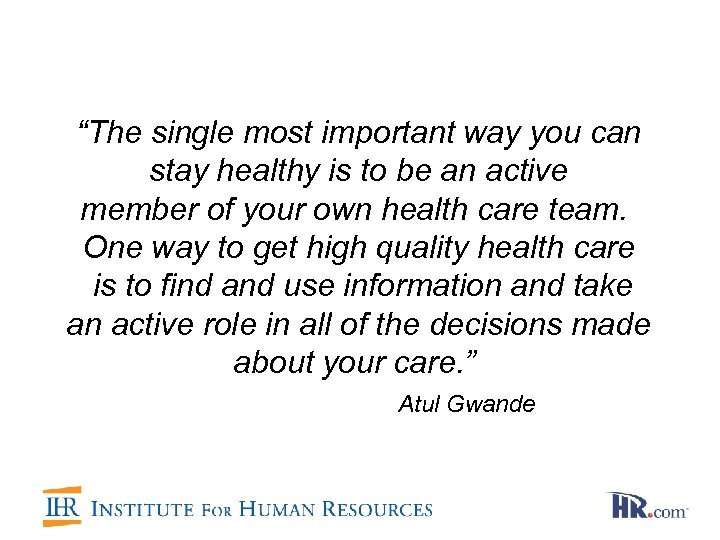 “The single most important way you can stay healthy is to be an active member of your own health care team. One way to get high quality health care is to find and use information and take an active role in all of the decisions made about your care.”

Atul Gwande

IHR INSTITUTE FOR HUMAN RESOURCES

HR.com